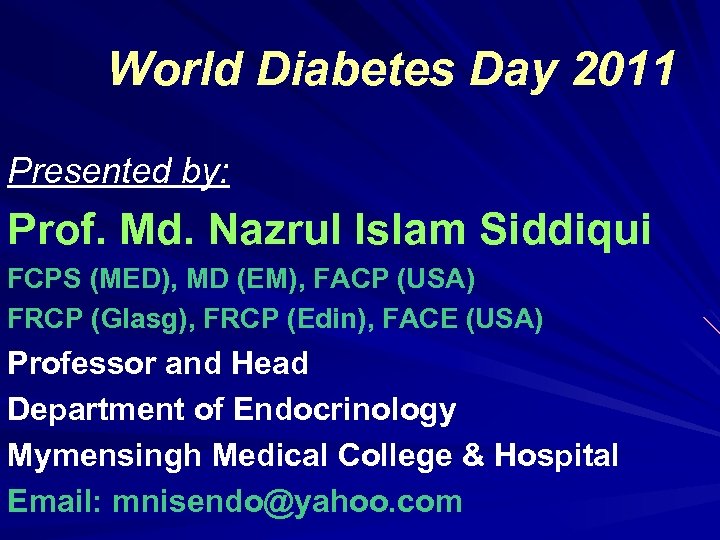 World Diabetes Day 2011

Presented by:

Prof. Md. Nazrul Islam Siddiqui

FCPS (MED), MD (EM), FACP (USA)

FRCP (Glasg), FRCP (Edin), FACE (USA)

Professor and Head

Department of Endocrinology

Mymensingh Medical College & Hospital

Email: mnisendo@yahoo.com